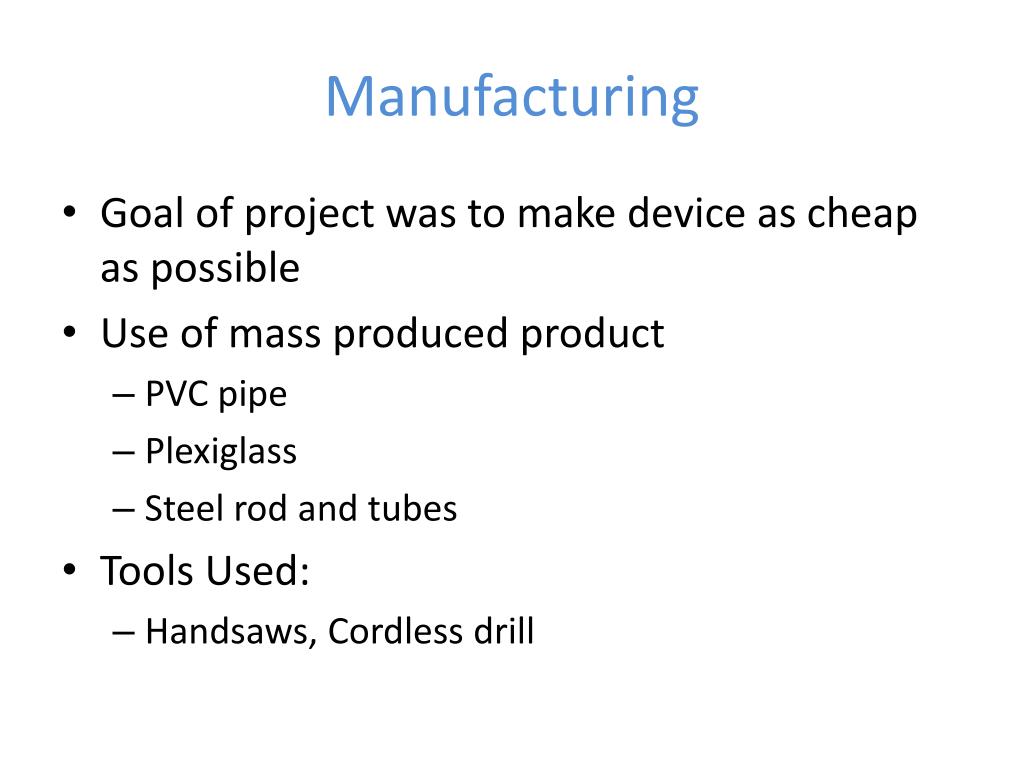 Manufacturing

• Goal of project was to make device as cheap as possible
• Use of mass produced product
– PVC pipe
– Plexiglass
– Steel rod and tubes
• Tools Used:
– Handsaws, Cordless drill